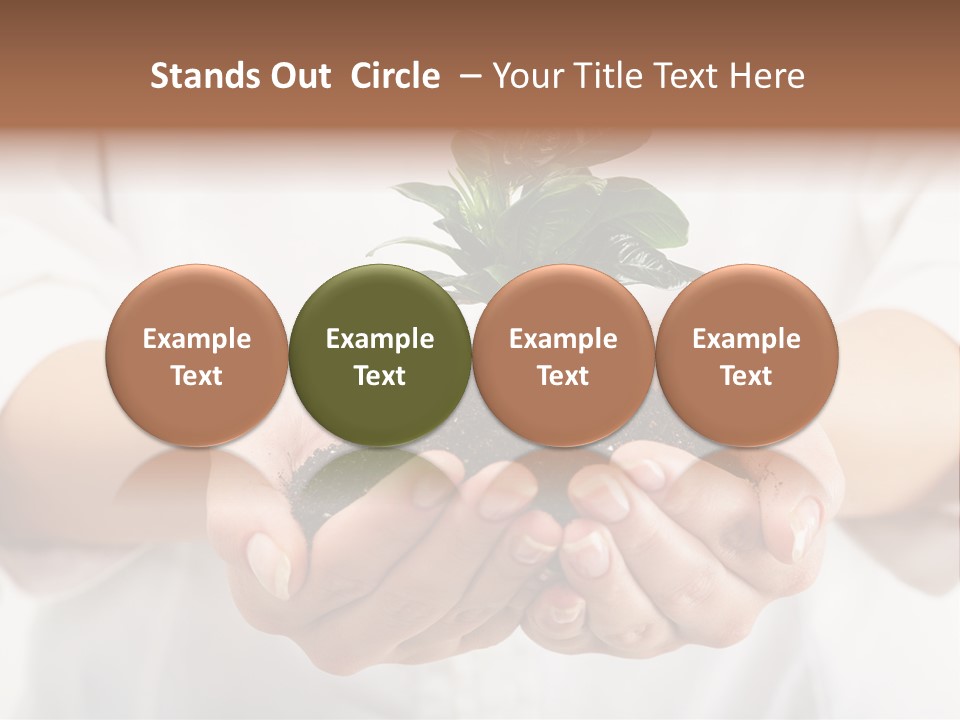 Stands Out Circle – Your Title Text Here

Example Text

Example Text

Example Text

Example Text